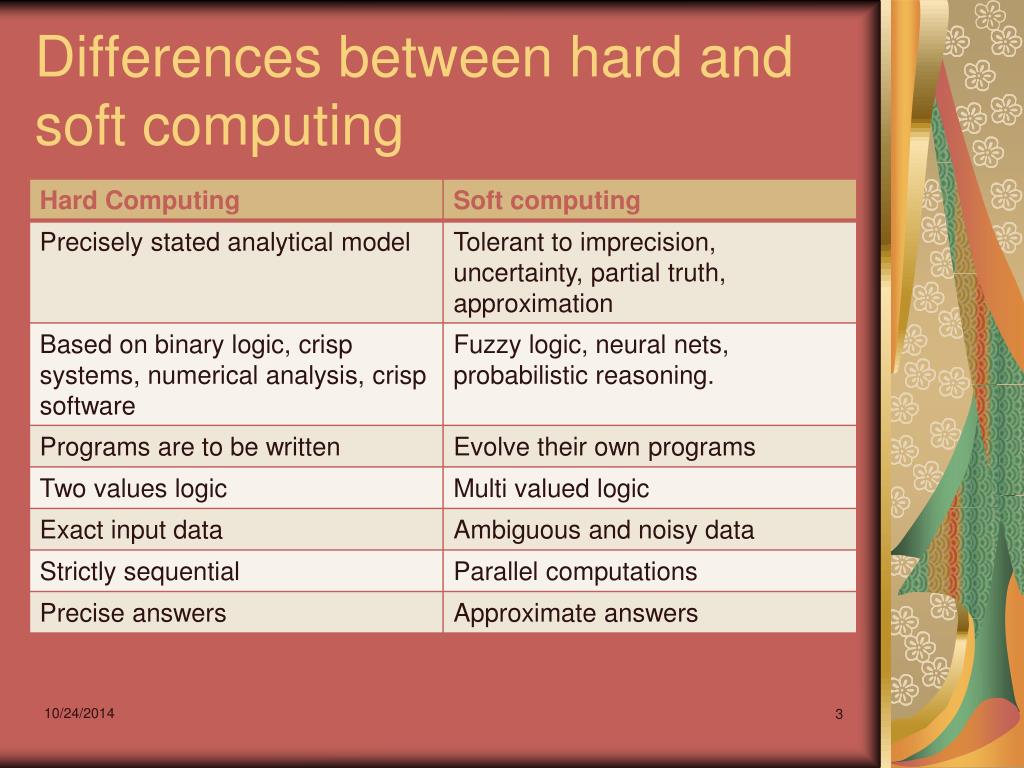 Differences between hard and soft computing

| Hard Computing | Soft computing |
|---|---|
| Precisely stated analytical model | Tolerant to imprecision, uncertainty, partial truth, approximation |
| Based on binary logic, crisp systems, numerical analysis, crisp software | Fuzzy logic, neural nets, probabilistic reasoning. |
| Programs are to be written | Evolve their own programs |
| Two values logic | Multi valued logic |
| Exact input data | Ambiguous and noisy data |
| Strictly sequential | Parallel computations |
| Precise answers | Approximate answers |

10/24/2014

3